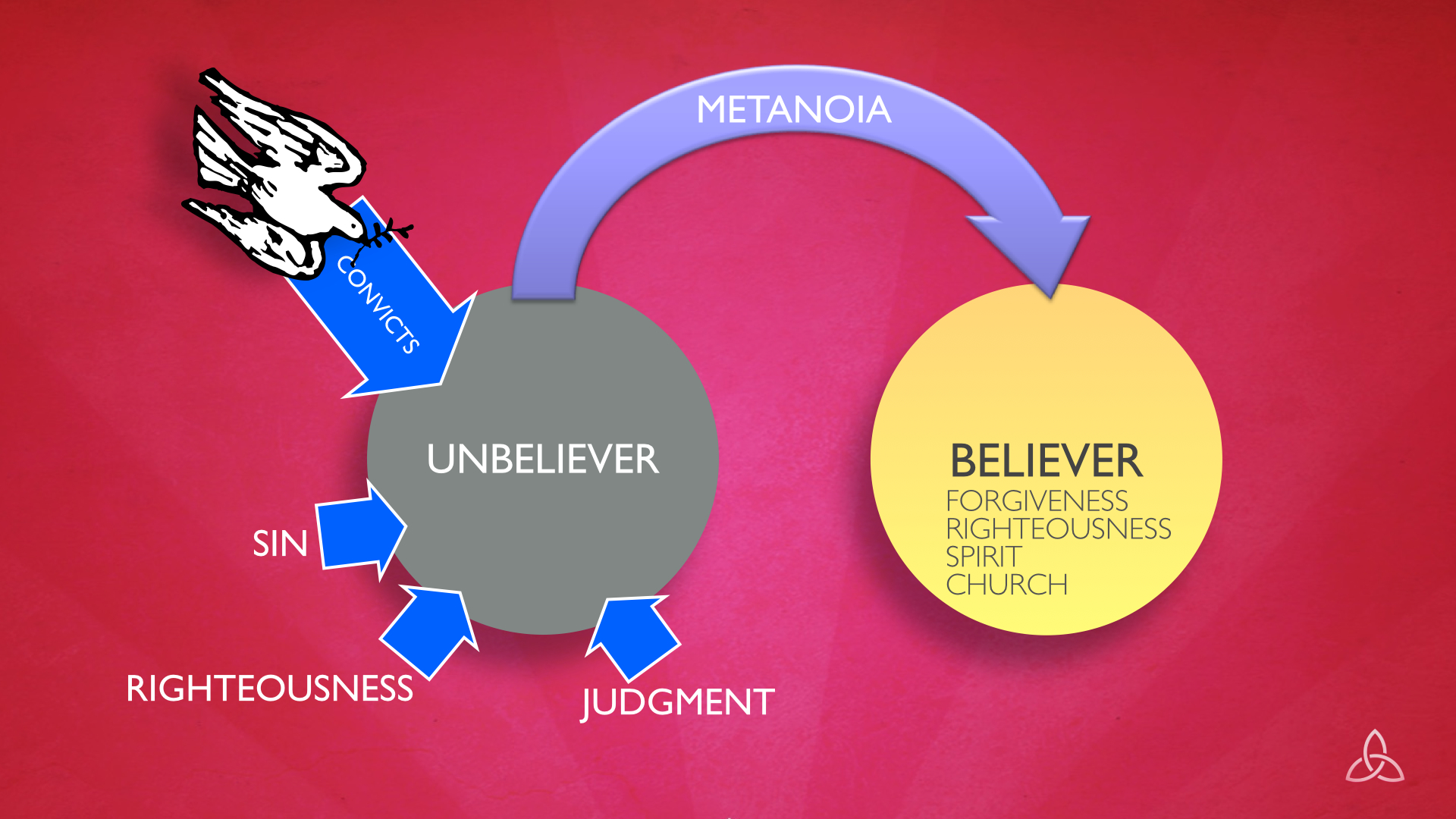 METANOIA

CONVICTS

UNBELIEVER

SIN

RIGHTEOUSNESS

JUDGMENT

BELIEVER
FORGIVENESS
RIGHTEOUSNESS
SPIRIT
CHURCH